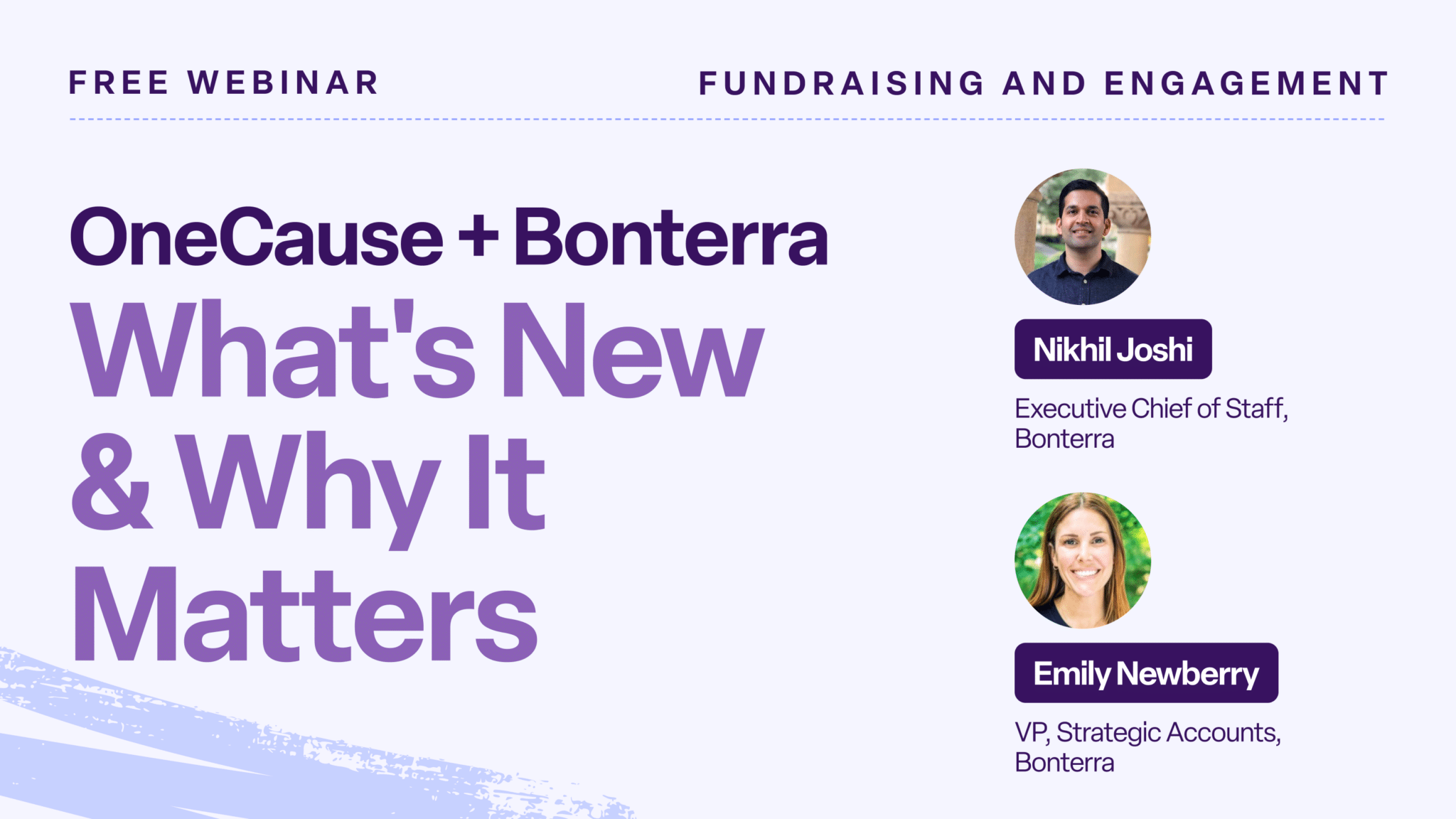 FREE WEBINAR

FUNDRAISING AND ENGAGEMENT

OneCause + Bonterra

What's New & Why It Matters

Nikhil Joshi

Executive Chief of Staff, Bonterra

Emily Newberry

VP, Strategic Accounts, Bonterra